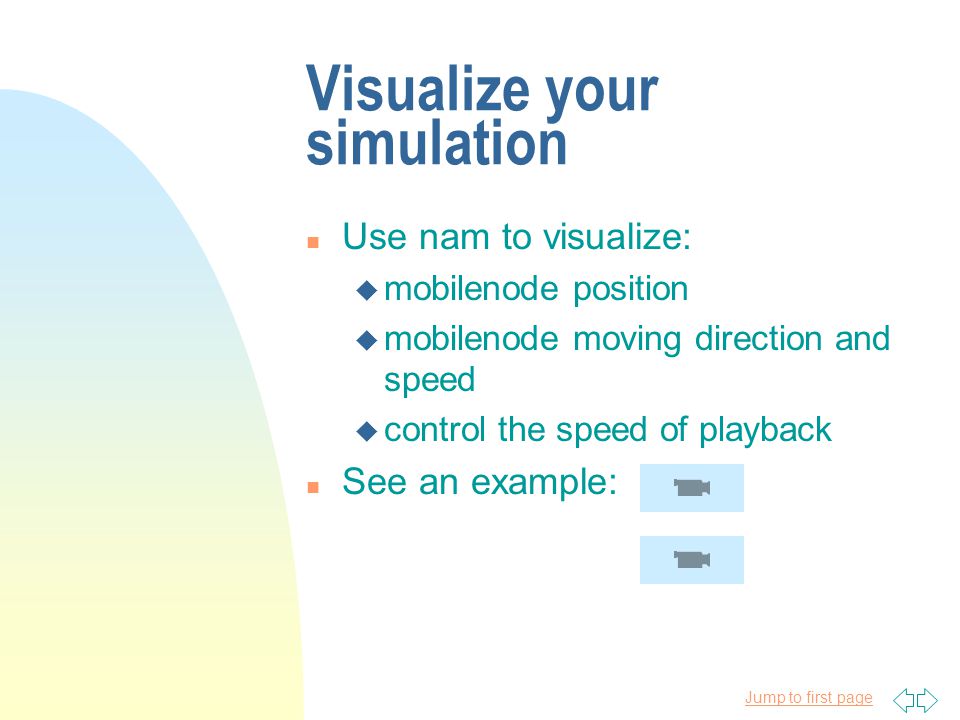 Visualize your simulation

Use nam to visualize:

mobilenode position

mobilenode moving direction and speed

control the speed of playback

See an example:

Jump to first page